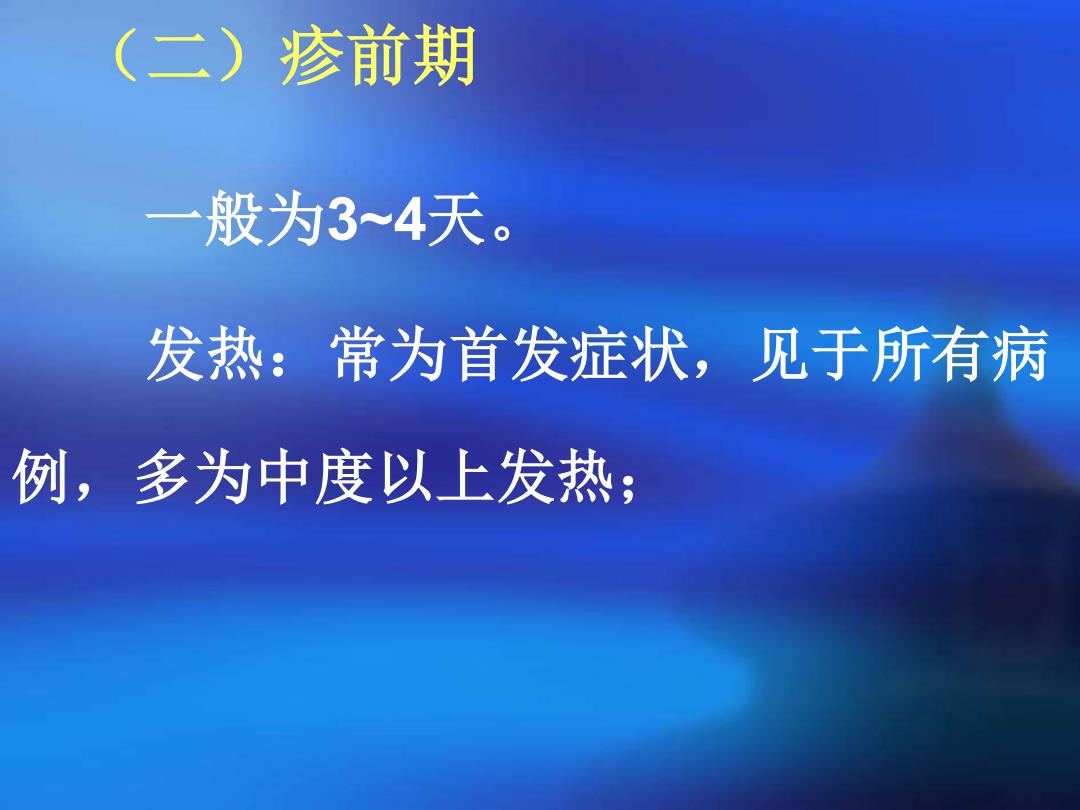 （二）疹前期

一般为3~4天。

发热：常为首发症状，见于所有病例，多为中度以上发热；